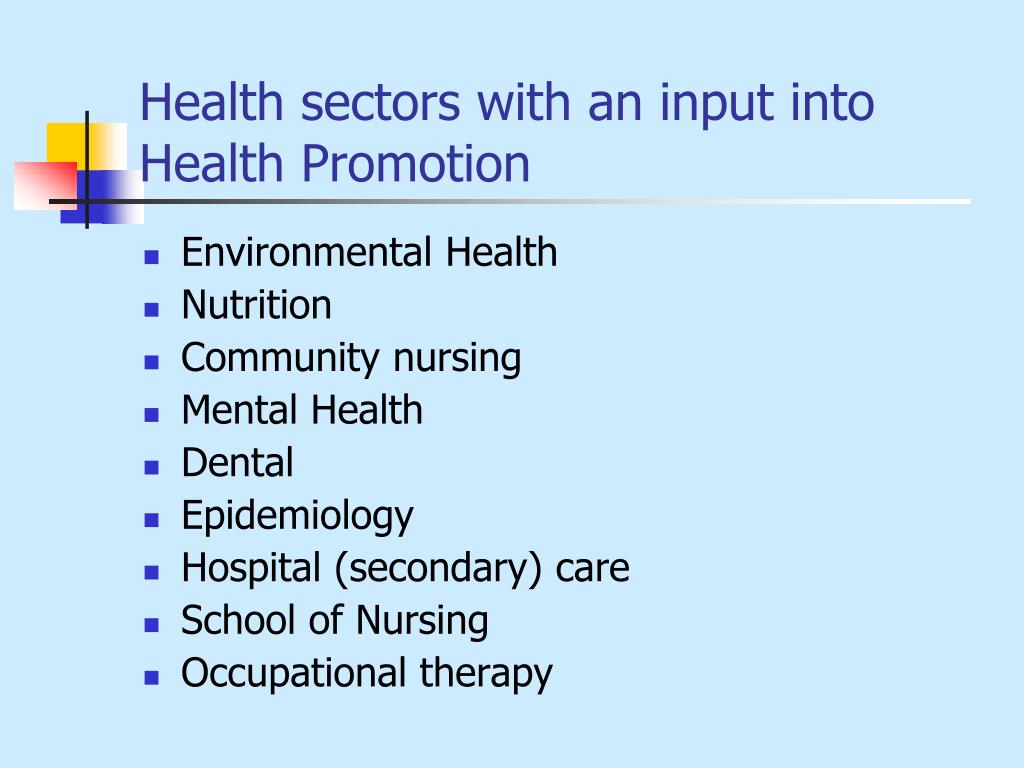 Health sectors with an input into Health Promotion

- Environmental Health
- Nutrition
- Community nursing
- Mental Health
- Dental
- Epidemiology
- Hospital (secondary) care
- School of Nursing
- Occupational therapy